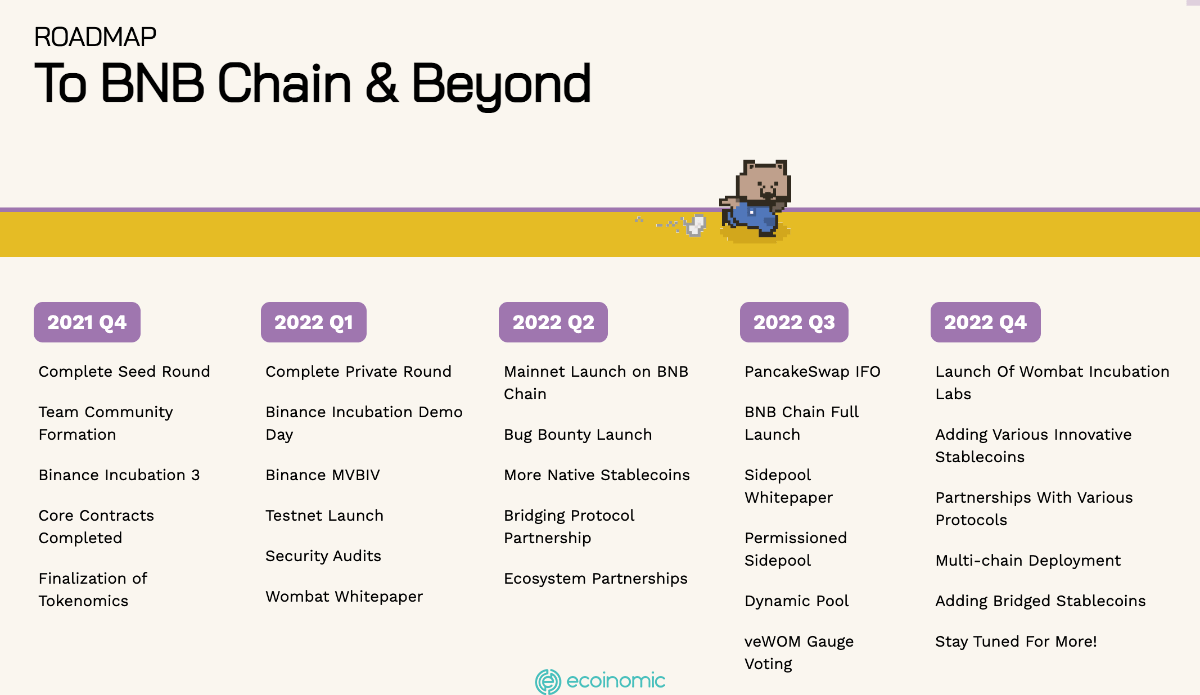 ROADMAP
To BNB Chain & Beyond

2021 Q4
Complete Seed Round
Team Community Formation
Binance Incubation 3
Core Contracts Completed
Finalization of Tokenomics

2022 Q1
Complete Private Round
Binance Incubation Demo Day
Binance MVBIV
Testnet Launch
Security Audits
Wombat Whitepaper

2022 Q2
Mainnet Launch on BNB Chain
Bug Bounty Launch
More Native Stablecoins
Bridging Protocol Partnership
Ecosystem Partnerships

2022 Q3
PancakeSwap IFO
BNB Chain Full Launch
Sidepool Whitepaper
Permissioned Sidepool
Dynamic Pool
veWOM Gauge Voting

2022 Q4
Launch Of Wombat Incubation Labs
Adding Various Innovative Stablecoins
Partnerships With Various Protocols
Multi-chain Deployment
Adding Bridged Stablecoins
Stay Tuned For More!

ecoinomic